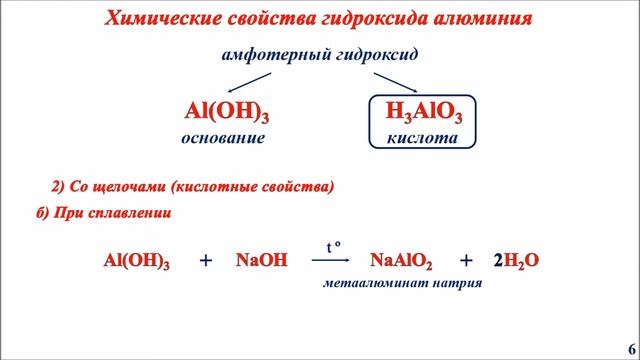 Химические свойства гидроксида алюминия

амфотерный гидроксид

$Al(OH)_3$
основание

$H_3AlO_3$
кислота

2) Со щелочами (кислотные свойства)

б) При сплавлении

$Al(OH)_3 + NaOH \xrightarrow{t^\circ} NaAlO_2 + 2H_2O$

метаалюминат натрия

6